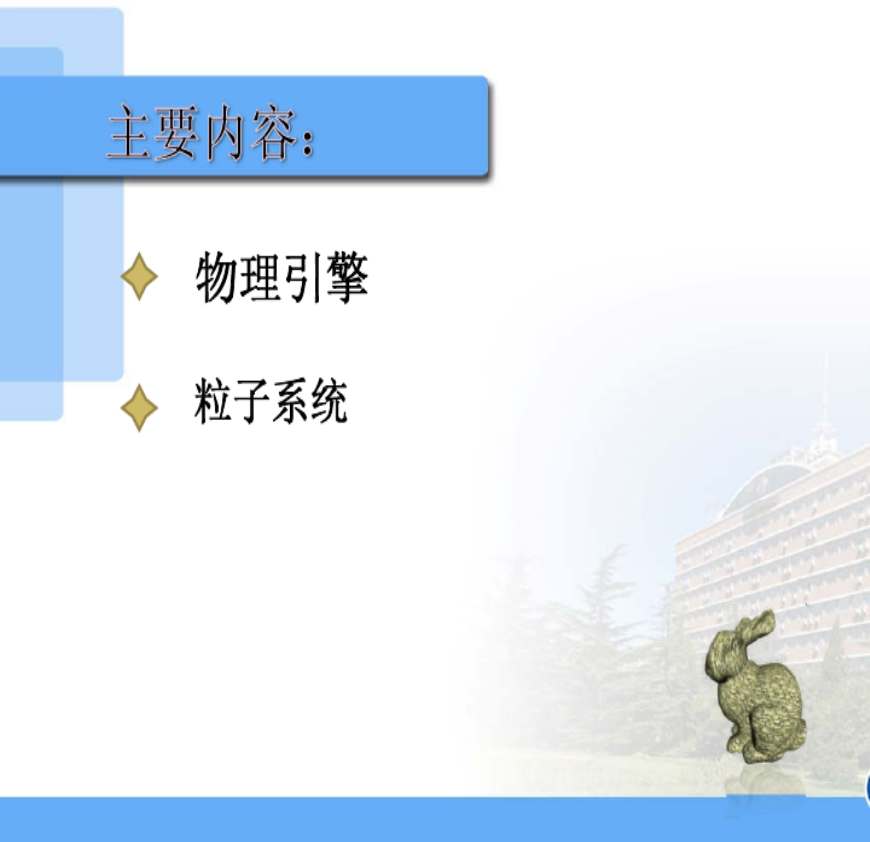 主要内容:

物理引擎

粒子系统